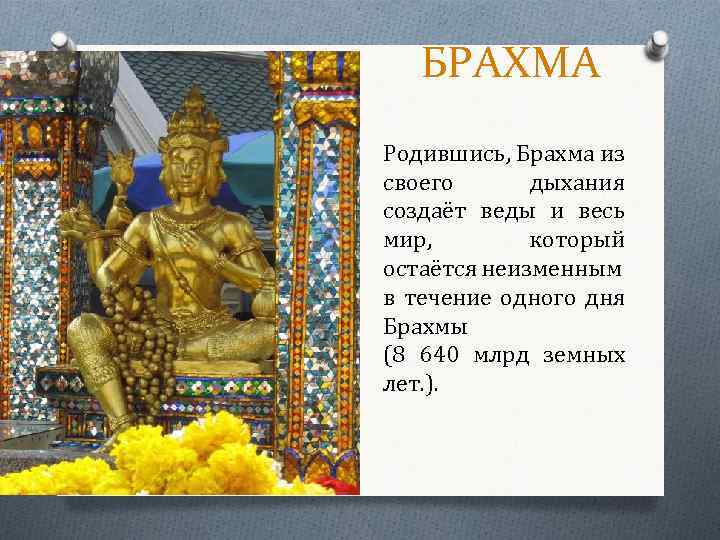 БРАХМА

Родившись, Брахма из своего дыхания создаёт веды и весь мир, который остаётся неизменным в течение одного дня Брахмы
(8 640 млрд земных лет.).